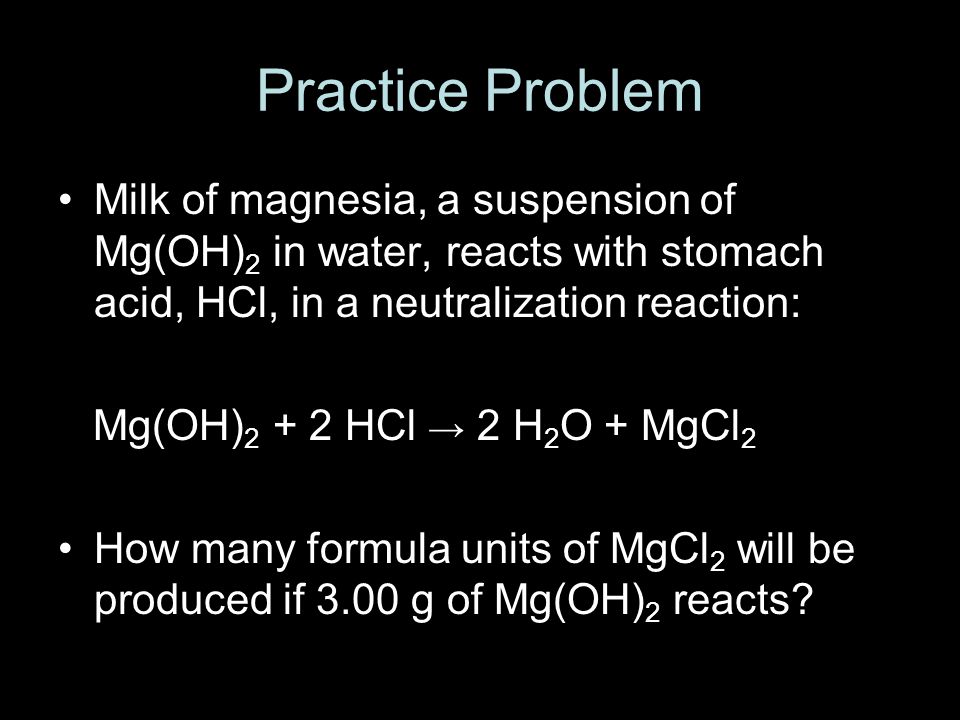 Practice Problem

• Milk of magnesia, a suspension of $Mg(OH)_2$ in water, reacts with stomach acid, HCl, in a neutralization reaction:

$Mg(OH)_2 + 2\ HCl \rightarrow 2\ H_2O + MgCl_2$

• How many formula units of $MgCl_2$ will be produced if 3.00 g of $Mg(OH)_2$ reacts?